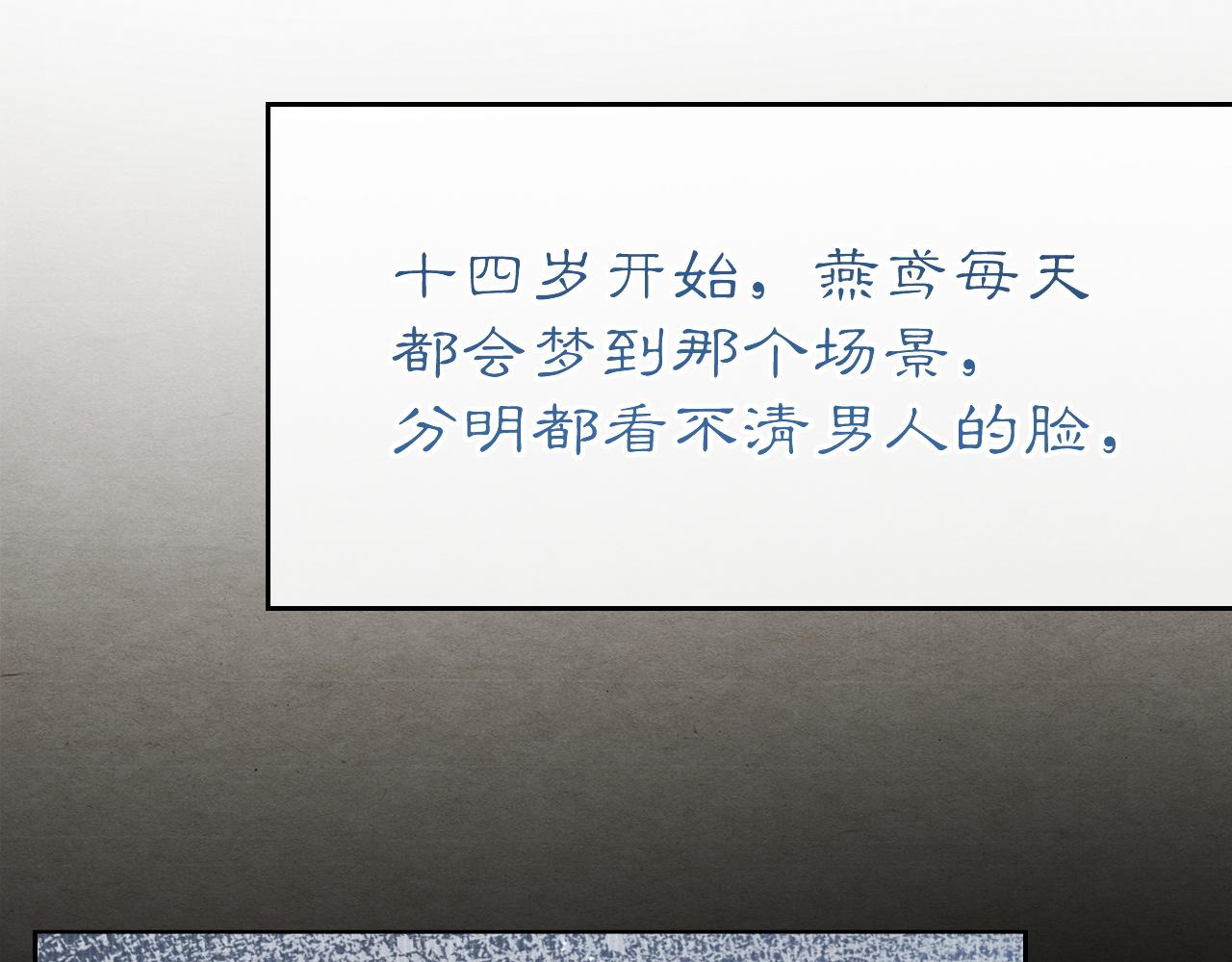 十四岁开始，燕鸢每天都会梦到那个场景，分明都看不清男人的脸，